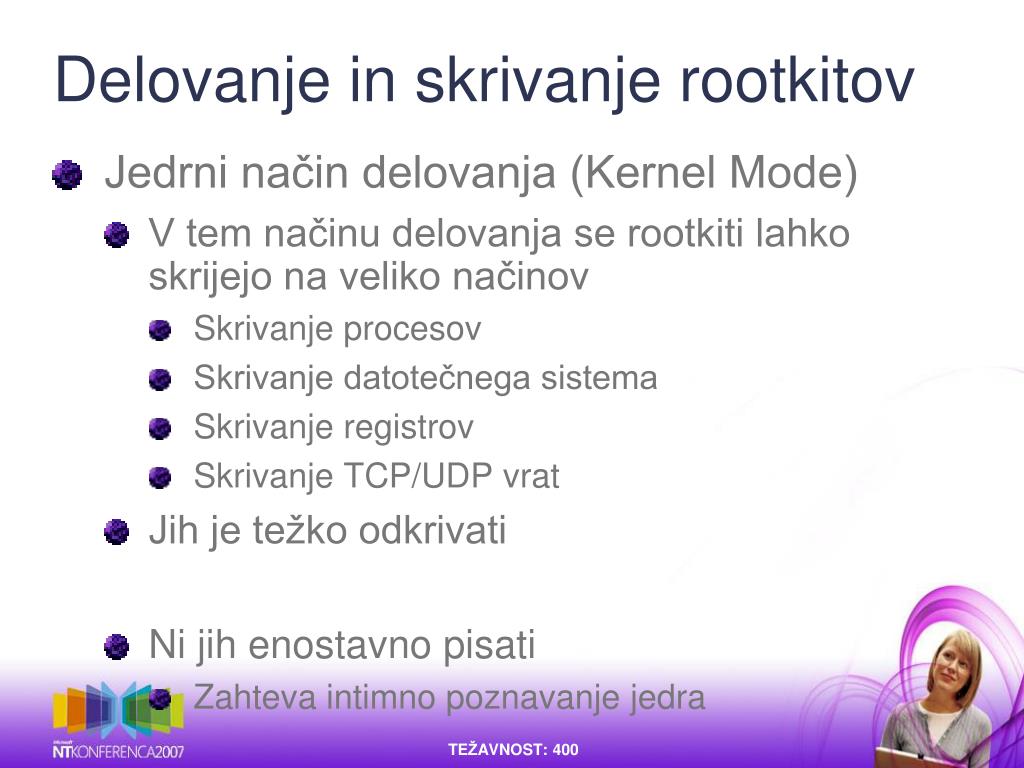 Delovanje in skrivanje rootkitov

Jedrni način delovanja (Kernel Mode)

V tem načinu delovanja se rootkiti lahko skrijejo na veliko načinov

Skrivanje procesov

Skrivanje datotečnega sistema

Skrivanje registrov

Skrivanje TCP/UDP vrat

Jih je težko odkrivati

Ni jih enostavno pisati

Zahteva intimno poznavanje jedra

Microsoft NTKONFERENCA2007

TEŽAVNOST: 400